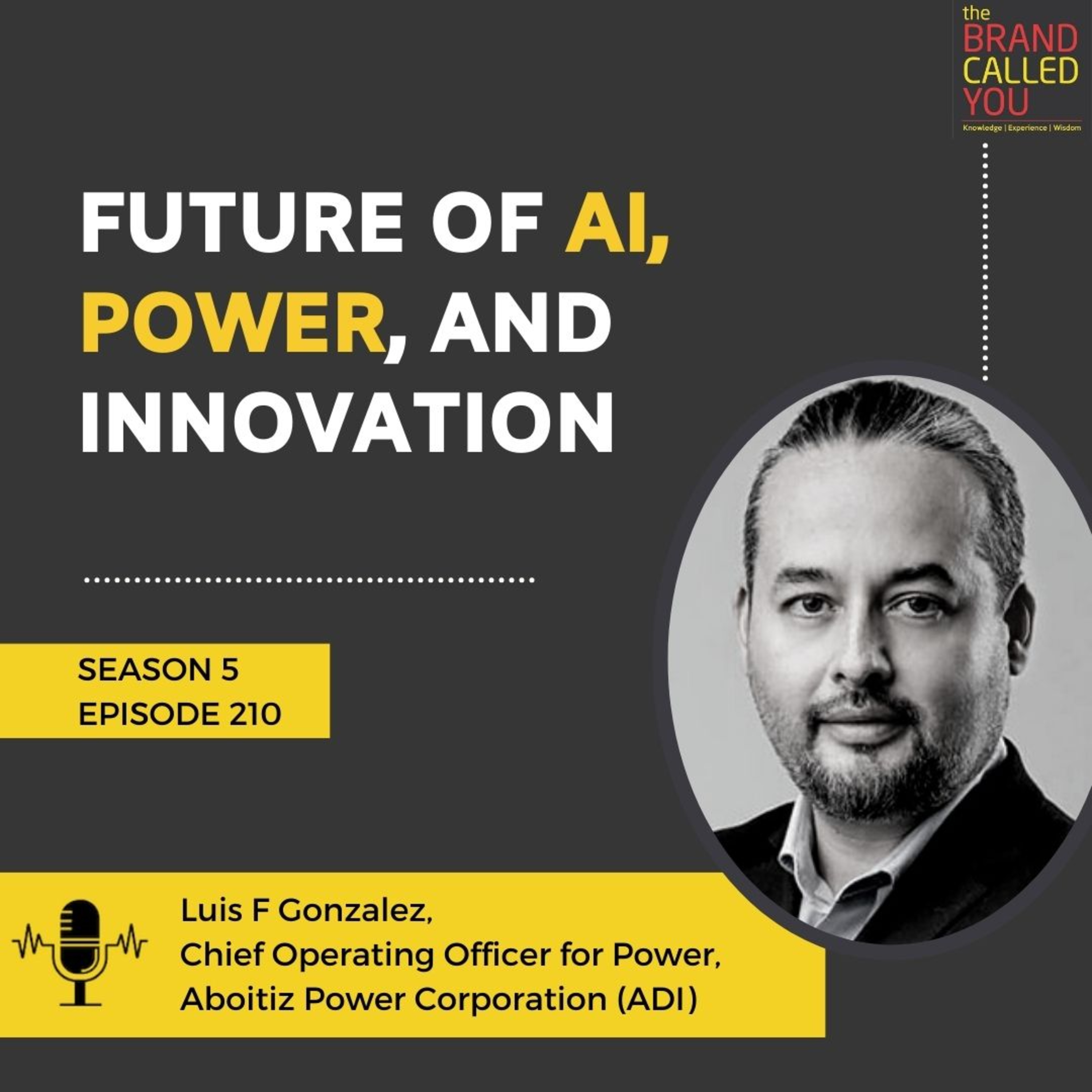 the
BRAND
CALLED
YOU
Knowledge | Experience | Wisdom

FUTURE OF AI, POWER, AND INNOVATION

SEASON 5
EPISODE 210

Luis F Gonzalez,
Chief Operating Officer for Power,
Aboitiz Power Corporation (ADI)